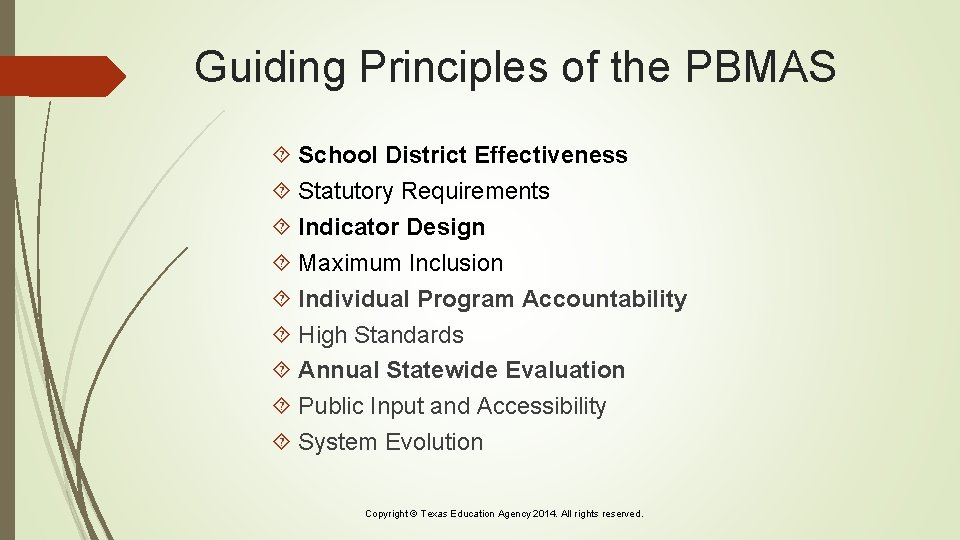 Guiding Principles of the PBMAS

School District Effectiveness
Statutory Requirements
Indicator Design
Maximum Inclusion
Individual Program Accountability
High Standards
Annual Statewide Evaluation
Public Input and Accessibility
System Evolution

Copyright © Texas Education Agency 2014. All rights reserved.